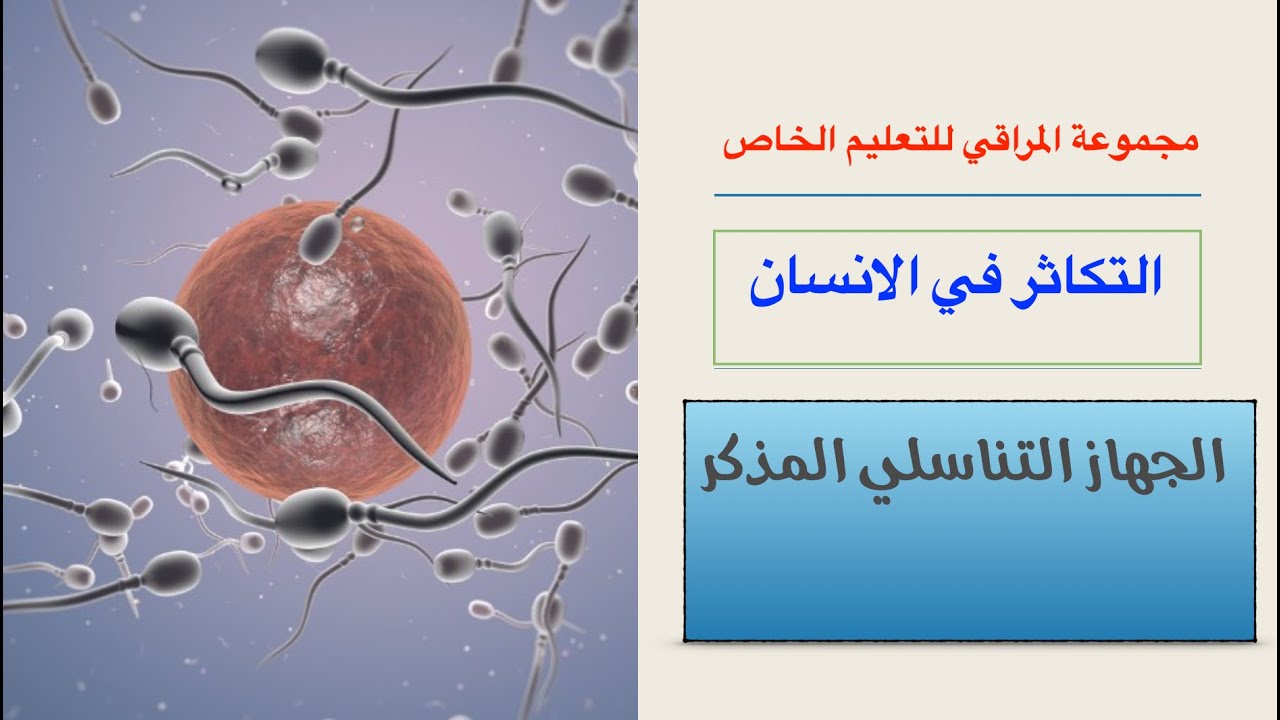 مجموعة المراقي للتعليم الخاص

التكاثر في الانسان

الجهاز التناسلي المذكر